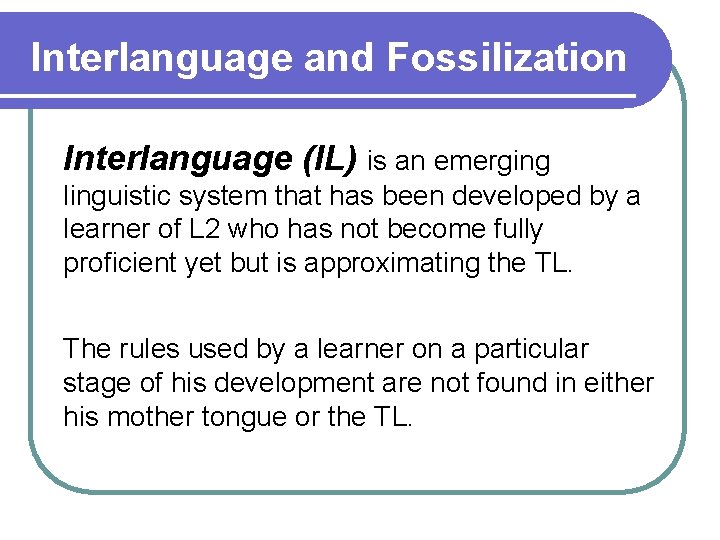 Interlanguage and Fossilization

Interlanguage (IL) is an emerging linguistic system that has been developed by a learner of L2 who has not become fully proficient yet but is approximating the TL.

The rules used by a learner on a particular stage of his development are not found in either his mother tongue or the TL.